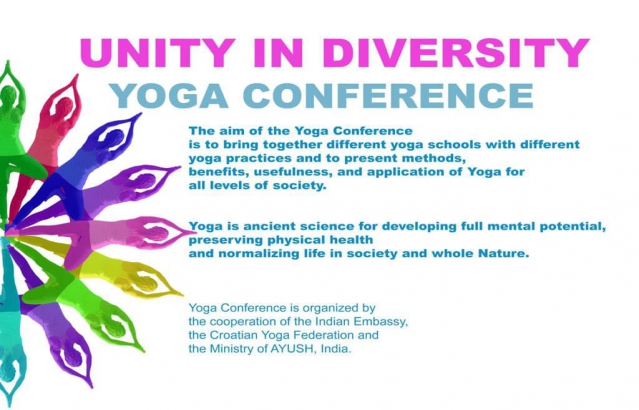 UNITY IN DIVERSITY
YOGA CONFERENCE

The aim of the Yoga Conference is to bring together different yoga schools with different yoga practices and to present methods, benefits, usefulness, and application of Yoga for all levels of society.

Yoga is ancient science for developing full mental potential, preserving physical health and normalizing life in society and whole Nature.

Yoga Conference is organized by the cooperation of the Indian Embassy, the Croatian Yoga Federation and the Ministry of AYUSH, India.